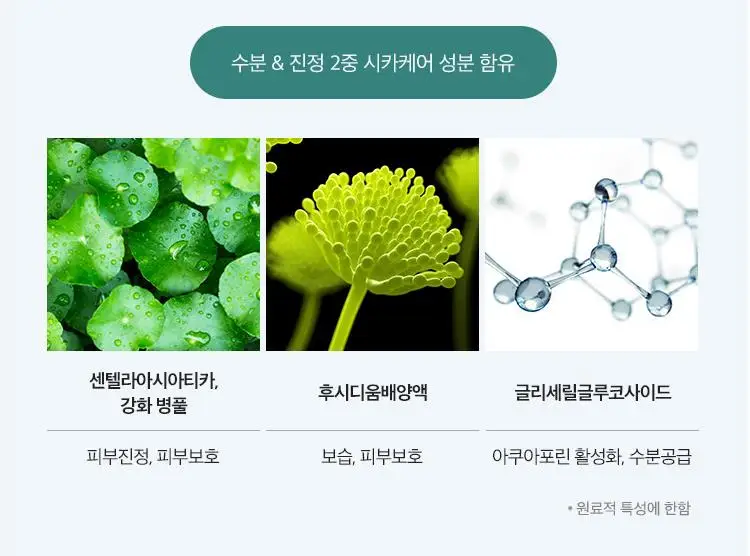 수분 & 진정 2중 시카케어 성분 함유

센텔라아시아티카, 강화 병풀

피부진정, 피부보호

후시디움배양액

보습, 피부보호

글리세릴글루코사이드

아쿠아포린 활성화, 수분공급

* 원료적 특성에 한함